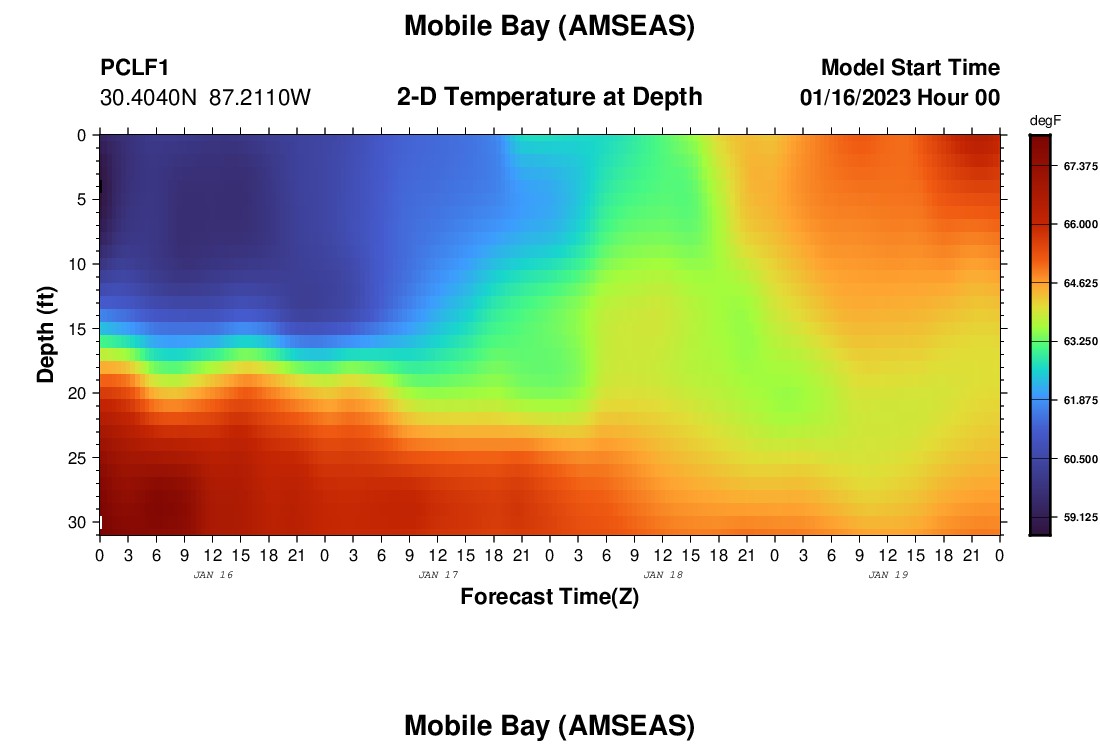 Mobile Bay (AMSEAS)

PCLF1
30.4040N 87.2110W

2-D Temperature at Depth

Model Start Time
01/16/2023 Hour 00

degF
67.375
66.000
64.625
63.250
61.875
60.500
59.125

Depth (ft)
0
5
10
15
20
25
30

0 3 6 9 12 15 18 21 0 3 6 9 12 15 18 21 0 3 6 9 12 15 18 21 0 3 6 9 12 15 18 21 0
JAN 16
JAN 17
JAN 18
JAN 19

Forecast Time(Z)

Mobile Bay (AMSEAS)